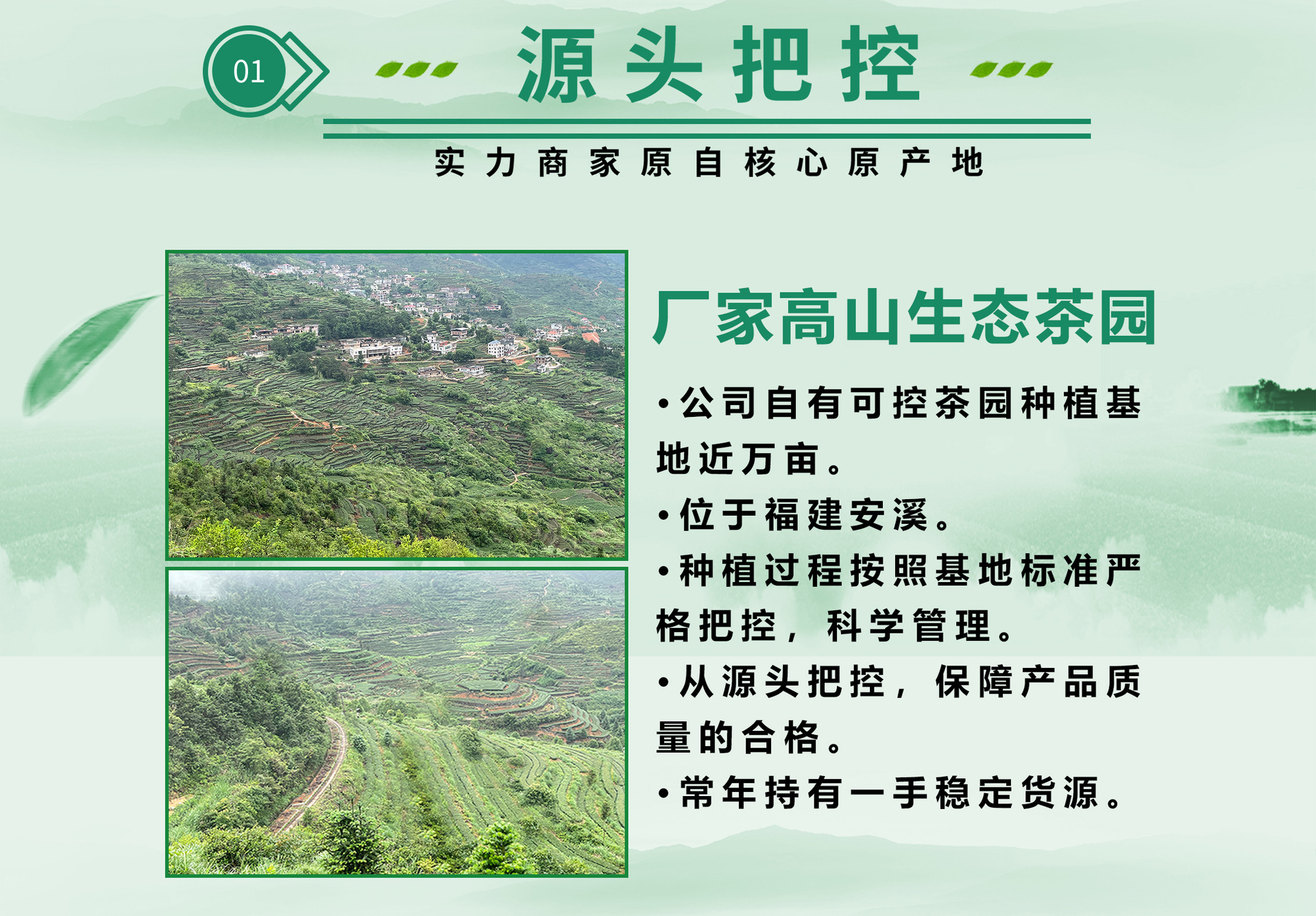 01

源头把控

实力商家原自核心原产地

厂家高山生态茶园

•公司自有可控茶园种植基地近万亩。

•位于福建安溪。

•种植过程按照基地标准严格把控，科学管理。

•从源头把控，保障产品质量的合格。

•常年持有一手稳定货源。